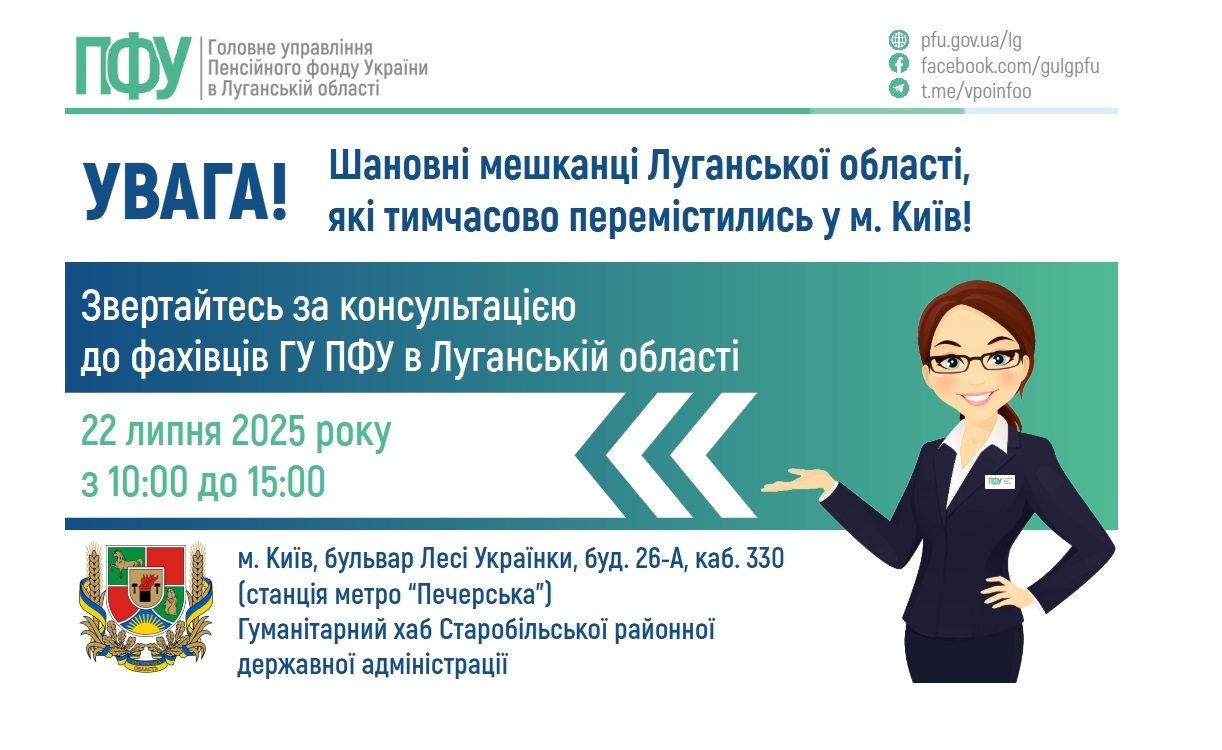 ПФУ Головне управління Пенсійного фонду України в Луганській області

pfu.gov.ua/lg
facebook.com/gulgpfu
t.me/vpoinfoo

УВАГА!

Шановні мешканці Луганської області, які тимчасово перемістились у м. Київ!

Звертайтесь за консультацією до фахівців ГУ ПФУ в Луганській області

22 липня 2025 року
з 10:00 до 15:00

ПФУ

м. Київ, бульвар Лесі Українки, буд. 26-А, каб. 330
(станція метро "Печерська")
Гуманітарний хаб Старобільської районної державної адміністрації